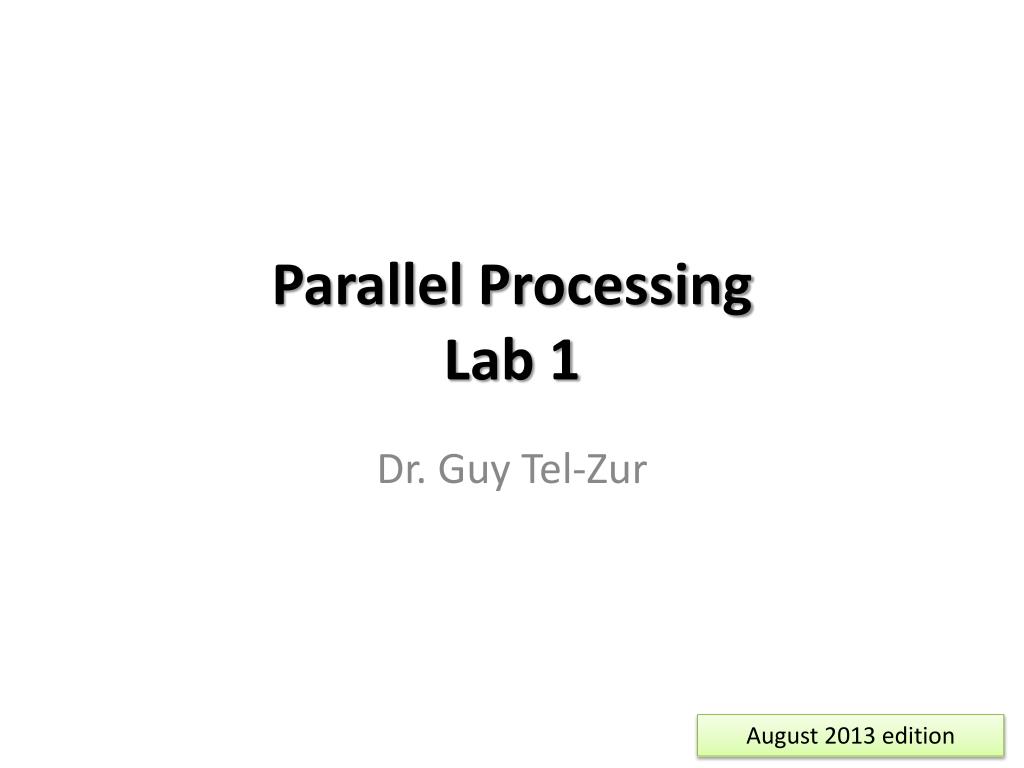 Parallel Processing
Lab 1

Dr. Guy Tel-Zur

August 2013 edition